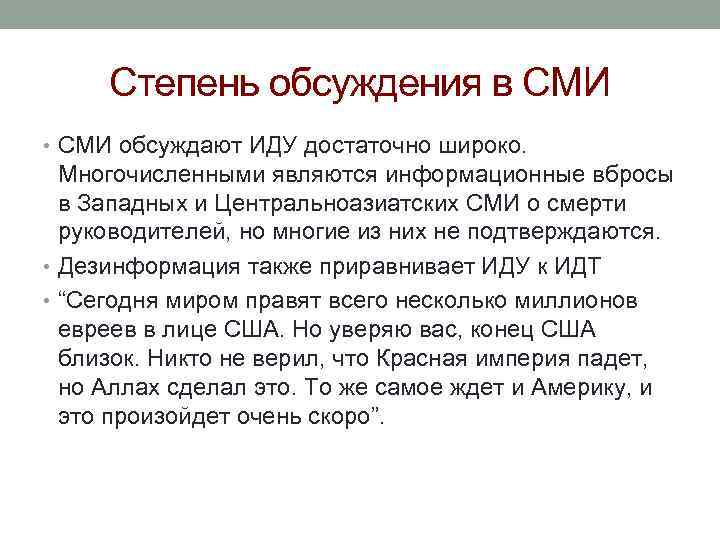 Степень обсуждения в СМИ

• СМИ обсуждают ИДУ достаточно широко. Многочисленными являются информационные вбросы в Западных и Центральноазиатских СМИ о смерти руководителей, но многие из них не подтверждаются.

• Дезинформация также приравнивает ИДУ к ИДТ

• “Сегодня миром правят всего несколько миллионов евреев в лице США. Но уверяю вас, конец США близок. Никто не верил, что Красная империя падет, но Аллах сделал это. То же самое ждет и Америку, и это произойдет очень скоро”.